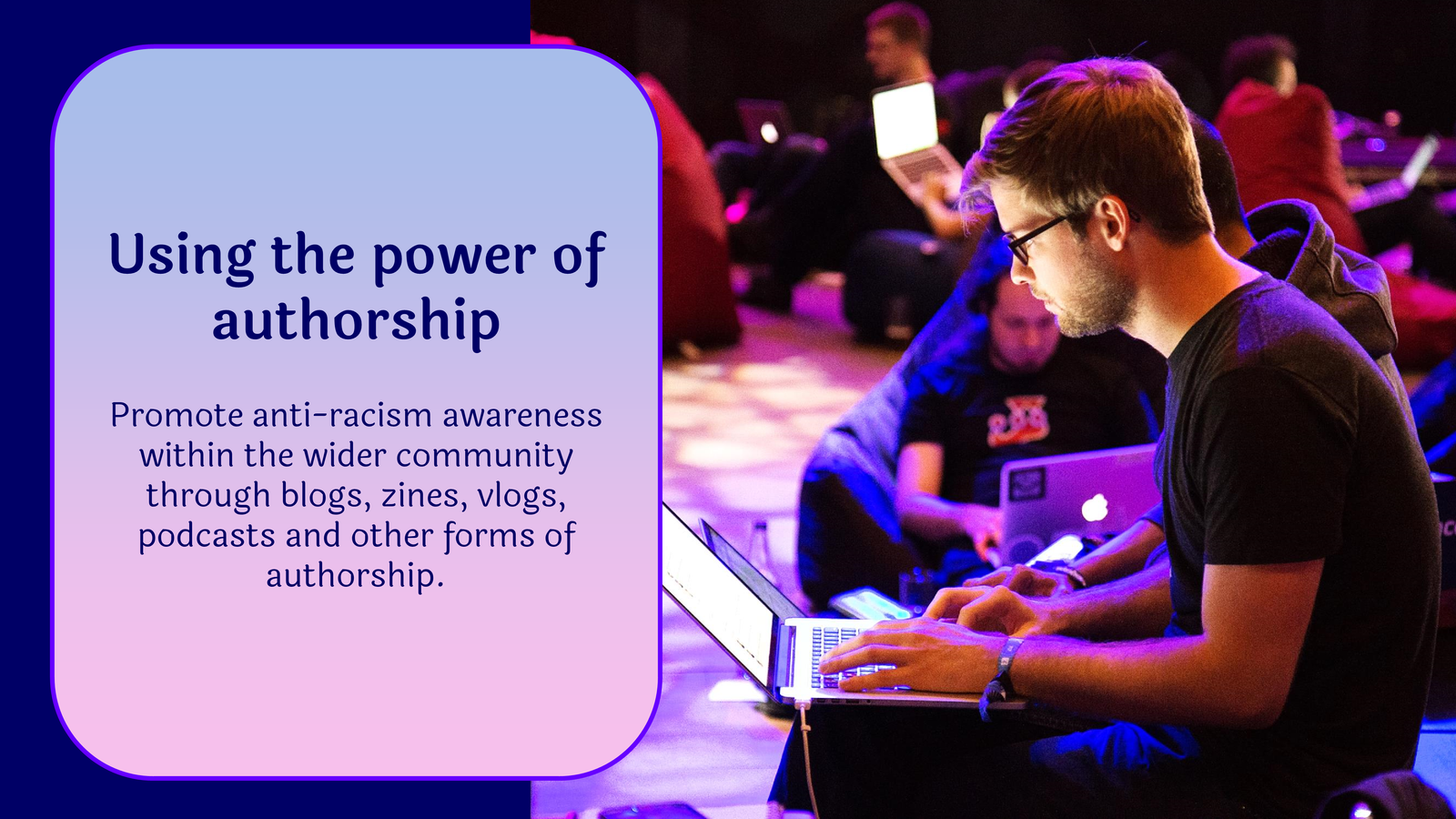 Using the power of authorship

Promote anti-racism awareness within the wider community through blogs, zines, vlogs, podcasts and other forms of authorship.